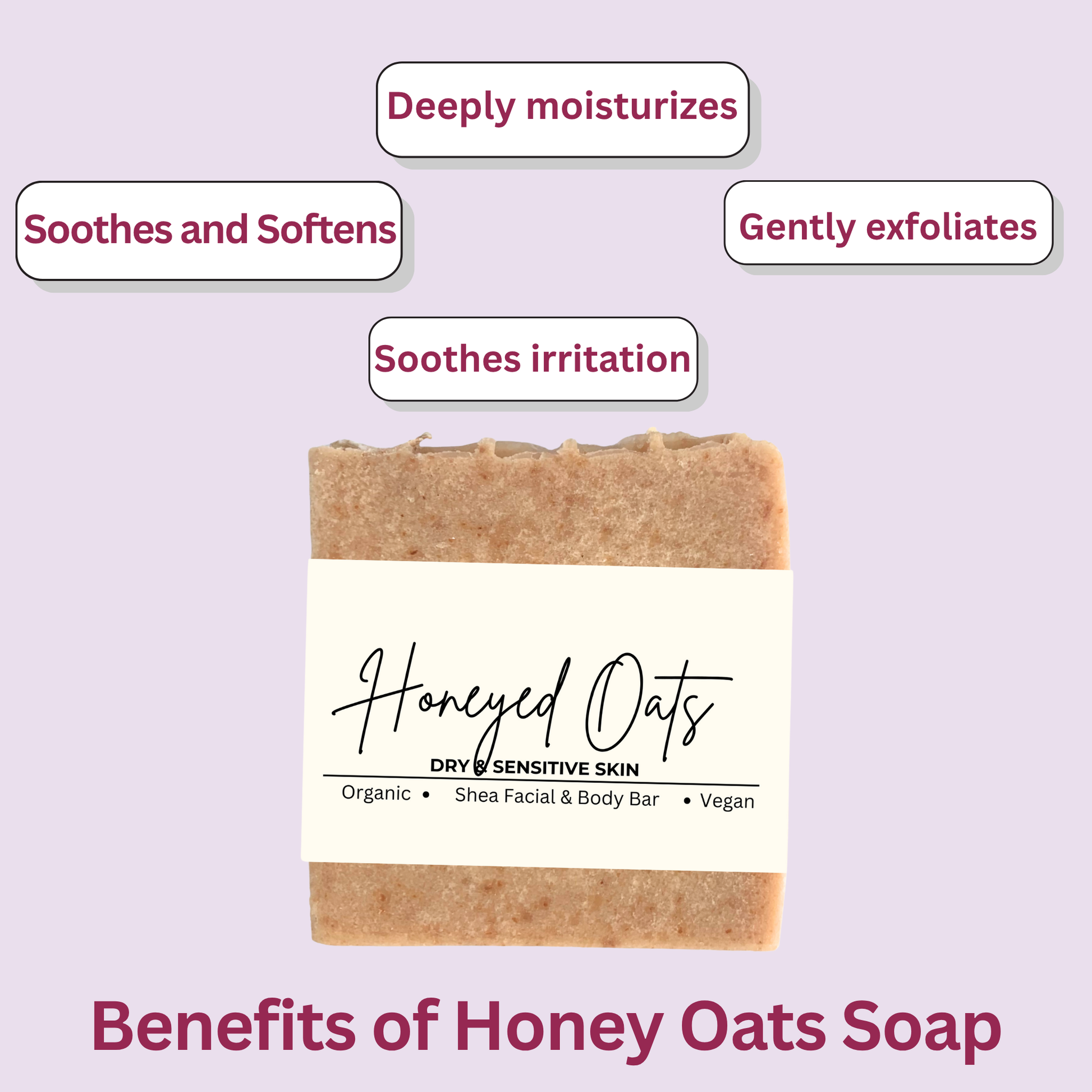 Deeply moisturizes

Soothes and Softens

Gently exfoliates

Soothes irritation

Honeyed Oats

DRY & SENSITIVE SKIN

Organic • Shea Facial & Body Bar • Vegan

Benefits of Honey Oats Soap